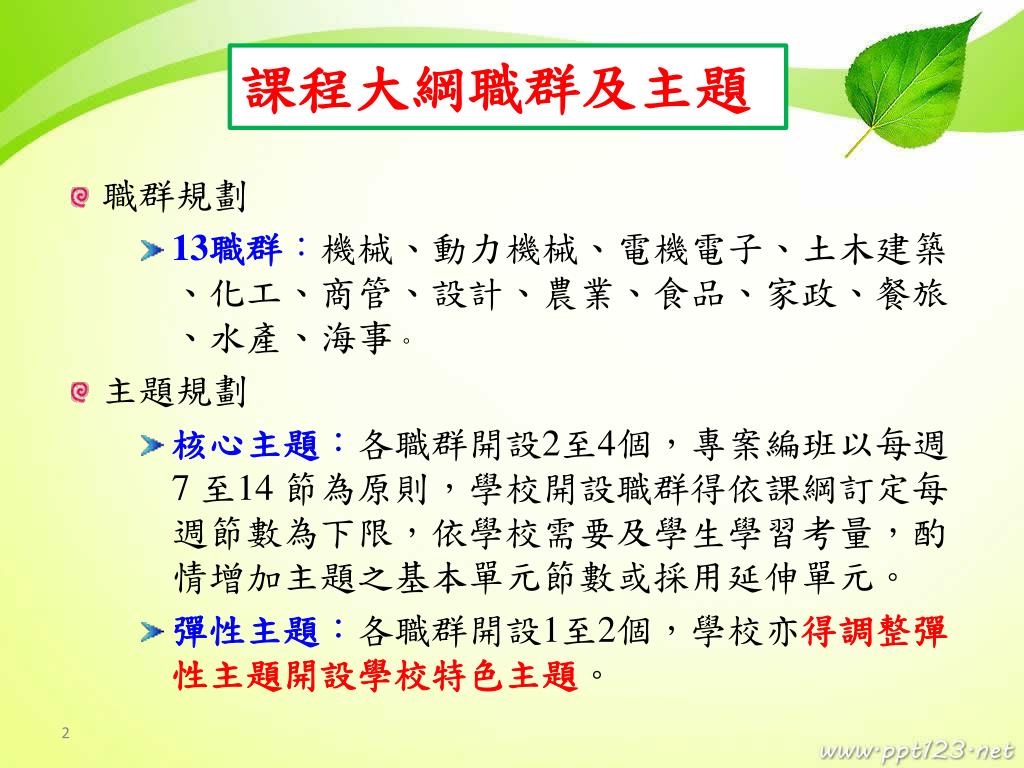 課程大綱職群及主題

職群規劃

13職群：機械、動力機械、電機電子、土木建築、化工、商管、設計、農業、食品、家政、餐旅、水產、海事。

主題規劃

核心主題：各職群開設2至4個，專案編班以每週7 至14 節為原則，學校開設職群得依課綱訂定每週節數為下限，依學校需要及學生學習考量，酌情增加主題之基本單元節數或採用延伸單元。

彈性主題：各職群開設1至2個，學校亦得調整彈性主題開設學校特色主題。

2

www.ppt123.net